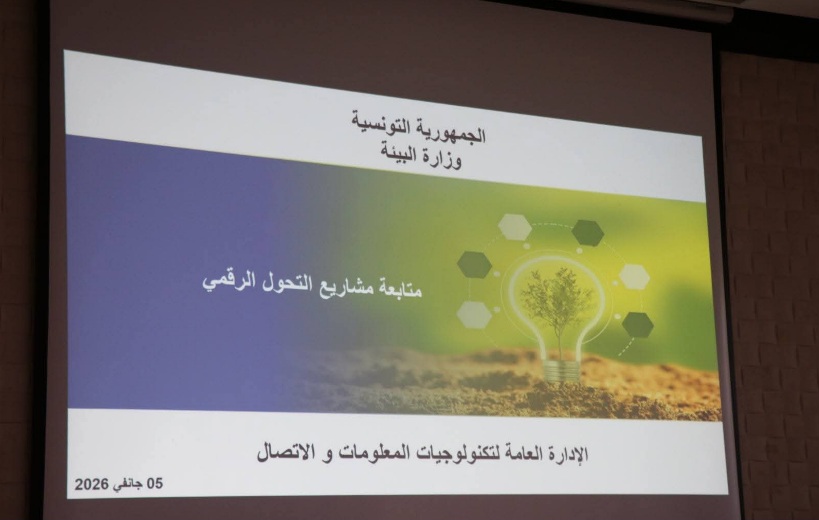 الجمهورية التونسية
وزارة البيئة

متابعة مشاريع التحول الرقمي

الإدارة العامة لتكنولوجيات المعلومات و الاتصال

05 جانفي 2026